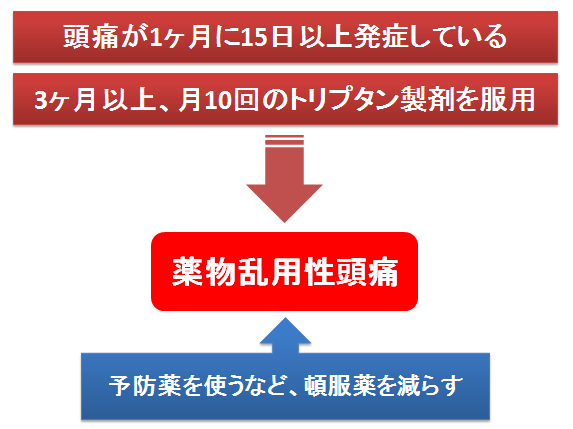 頭痛が1ヶ月に15日以上発症している

3ヶ月以上、月10回のトリプタン製剤を服用

薬物乱用性頭痛

予防薬を使うなど、頓服薬を減らす